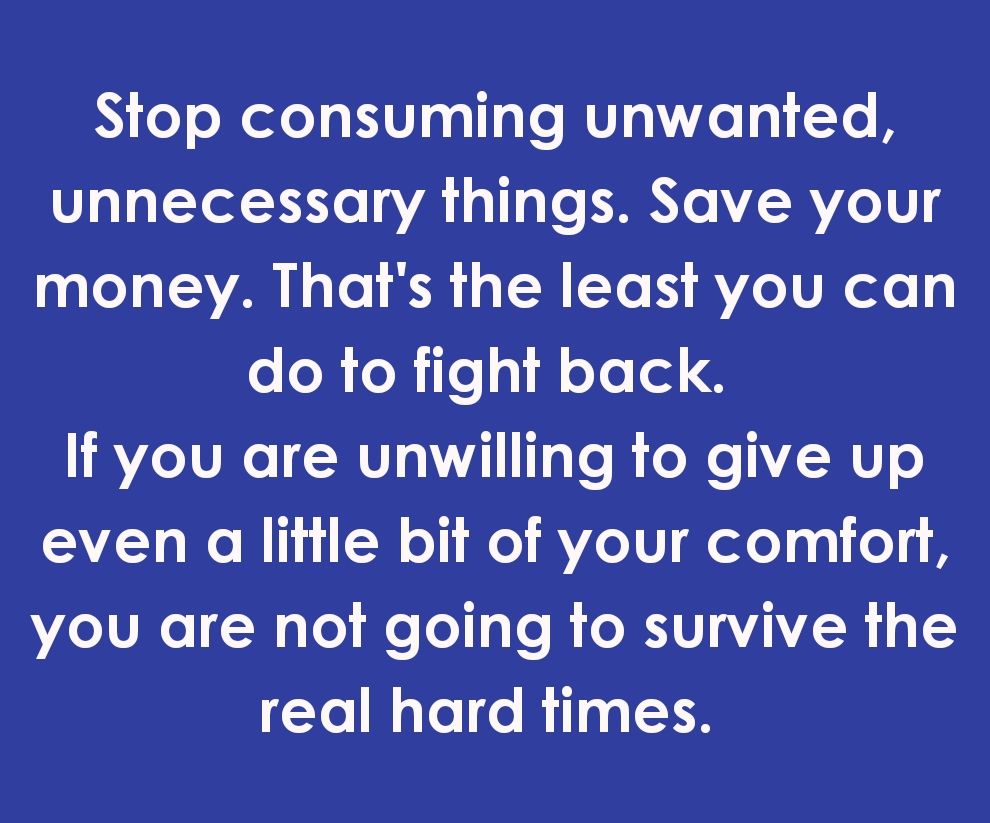 Stop consuming unwanted, unnecessary things. Save your money. That's the least you can do to fight back.
If you are unwilling to give up even a little bit of your comfort, you are not going to survive the real hard times.